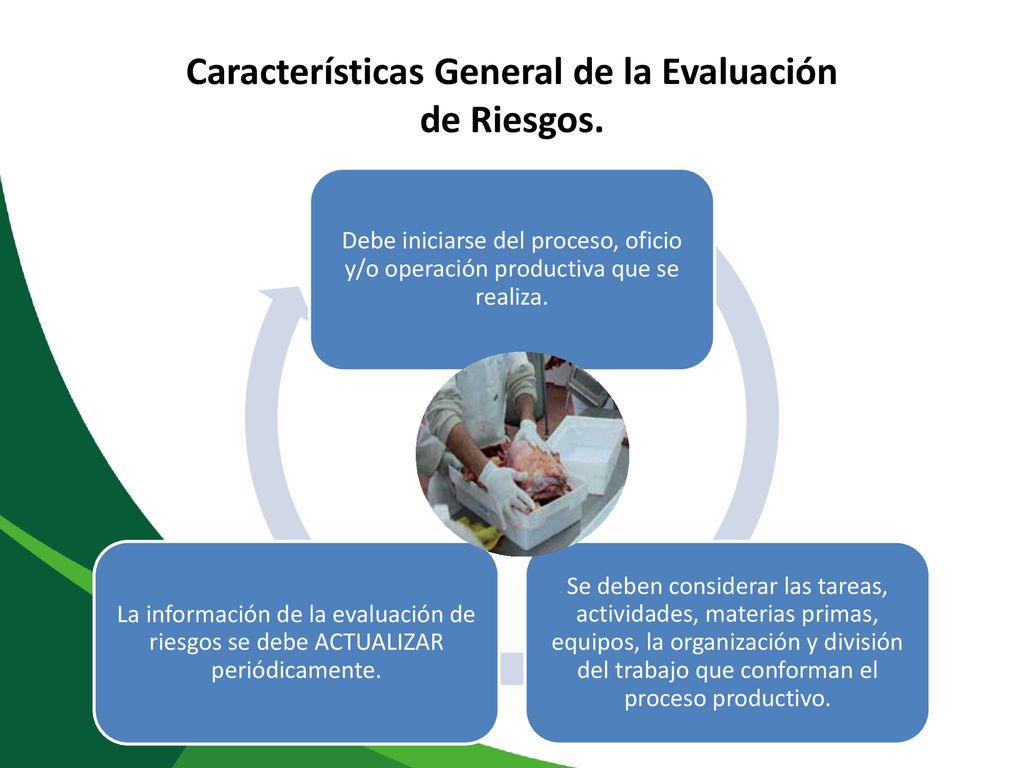 Características General de la Evaluación de Riesgos.

Debe iniciarse del proceso, oficio y/o operación productiva que se realiza.

Se deben considerar las tareas, actividades, materias primas, equipos, la organización y división del trabajo que conforman el proceso productivo.

La información de la evaluación de riesgos se debe ACTUALIZAR periódicamente.